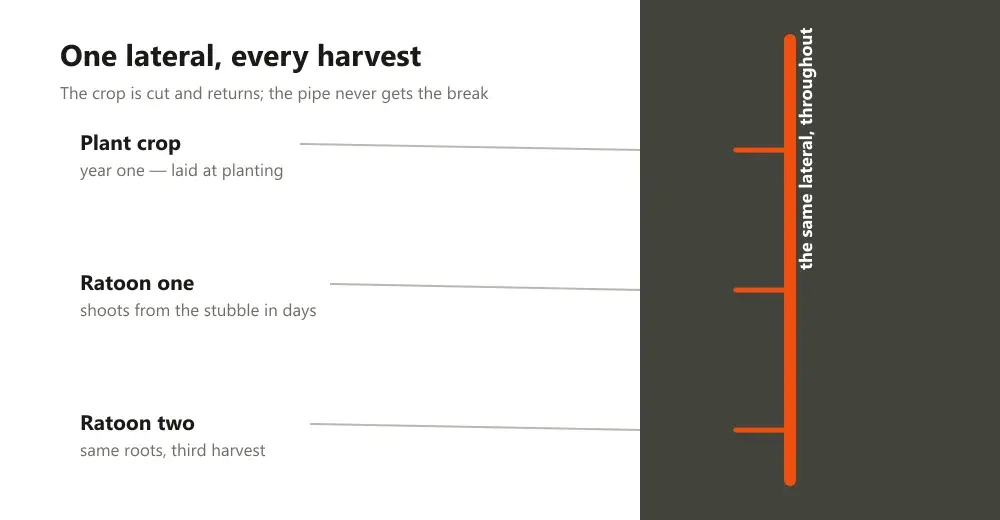 One lateral, every harvest

The crop is cut and returns; the pipe never gets the break

Plant crop
year one — laid at planting

Ratoon one
shoots from the stubble in days

Ratoon two
same roots, third harvest

the same lateral, throughout